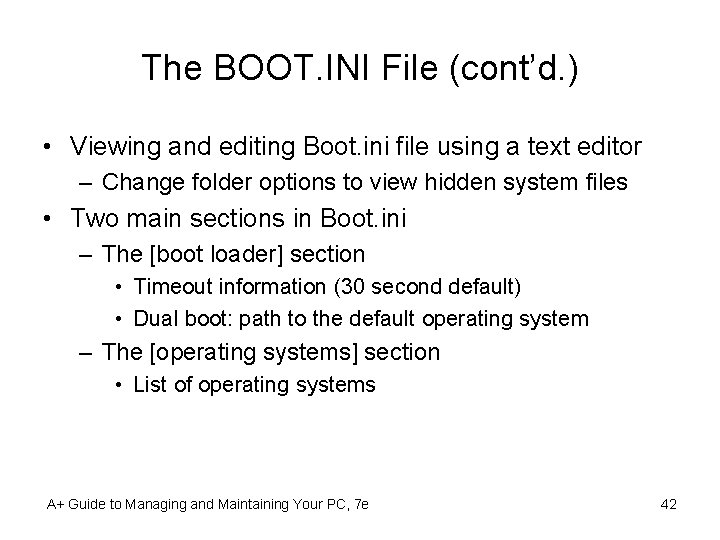 The BOOT.INI File (cont'd.)

• Viewing and editing Boot.ini file using a text editor
– Change folder options to view hidden system files
• Two main sections in Boot.ini
– The [boot loader] section
• Timeout information (30 second default)
• Dual boot: path to the default operating system
– The [operating systems] section
• List of operating systems

A+ Guide to Managing and Maintaining Your PC, 7e

42